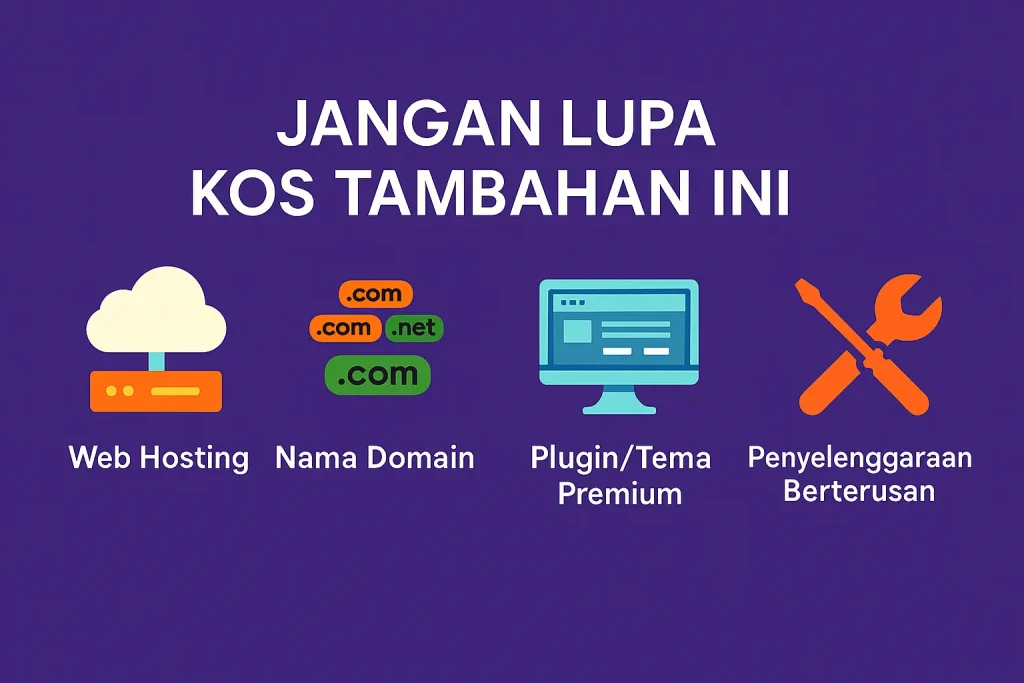 JANGAN LUPA
KOS TAMBAHAN INI

.com
.com .net
.com

Web Hosting

Nama Domain

Plugin/Tema Premium

Penyelenggaraan Berterusan